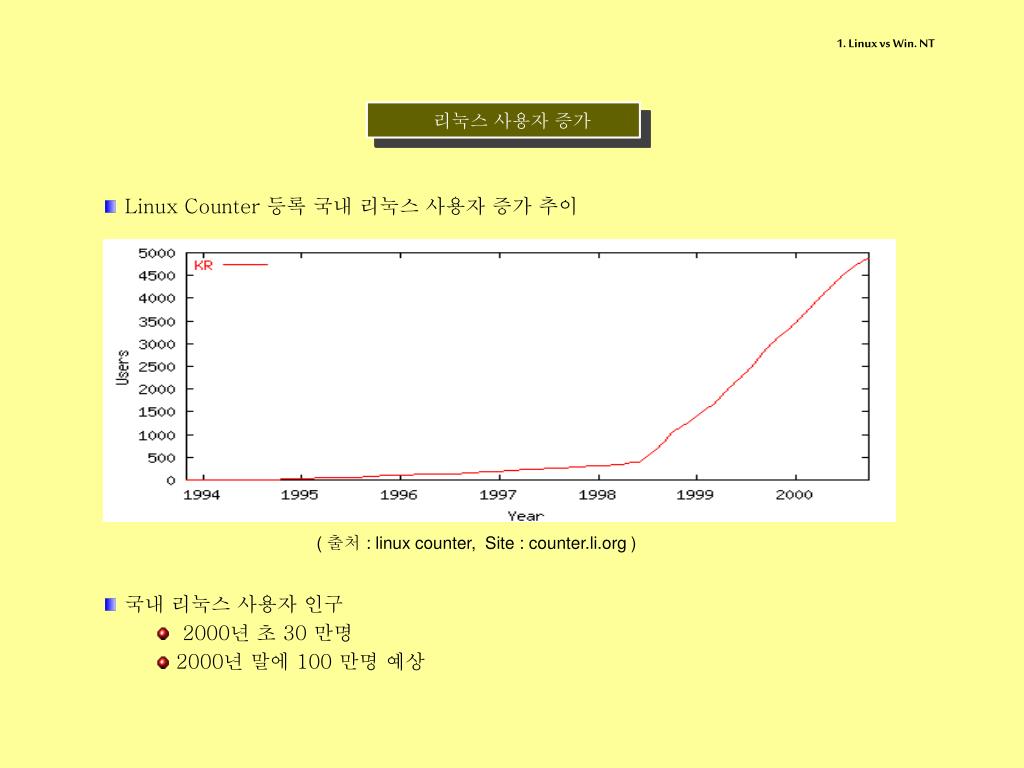 1. Linux vs Win. NT

리눅스 사용자 증가

Linux Counter 등록 국내 리눅스 사용자 증가 추이

5000
4500
4000
3500
3000
2500
2000
1500
1000
500
0
Users
KR
1994
1995
1996
1997
1998
1999
2000
Year

( 출처 : linux counter, Site : counter.li.org )

국내 리눅스 사용자 인구

2000년 초 30 만명

2000년 말에 100 만명 예상